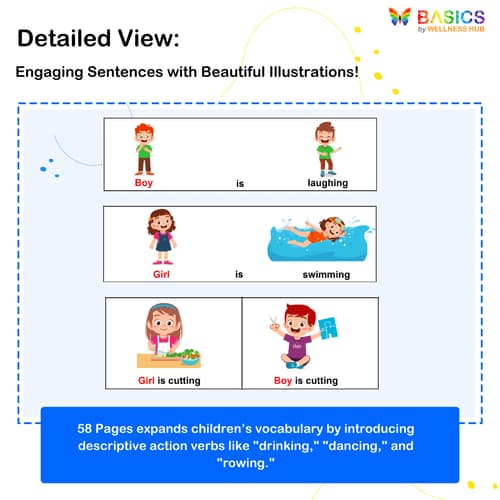 BASICS
by WELLNESS HUB

Detailed View:

Engaging Sentences with Beautiful Illustrations!

Boy is laughing

Girl is swimming

Girl is cutting

Boy is cutting

58 Pages expands children's vocabulary by introducing descriptive action verbs like "drinking," "dancing," and "rowing."